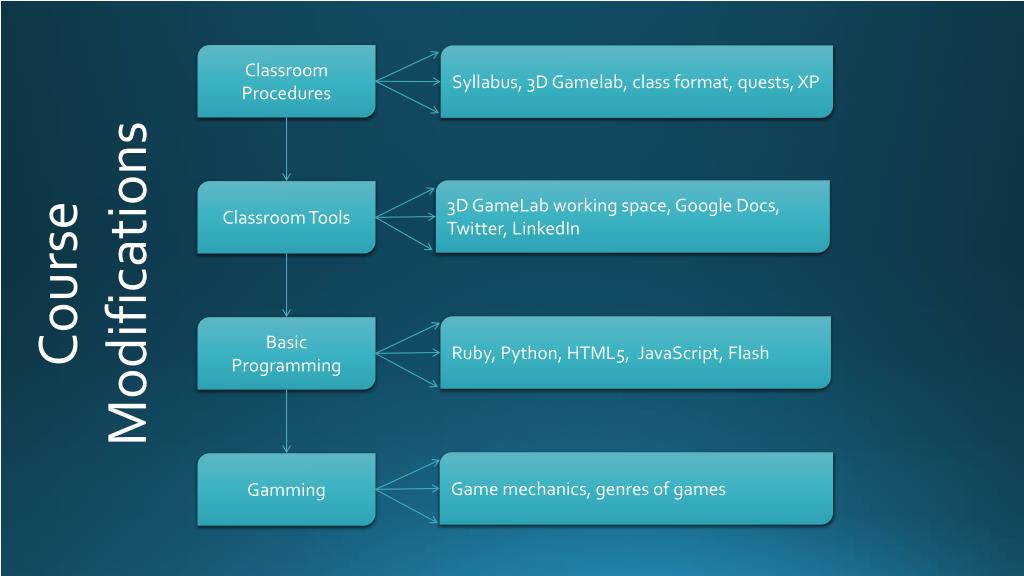 Course Modifications

Classroom Procedures

Syllabus, 3D Gamelab, class format, quests, XP

Classroom Tools

3D GameLab working space, Google Docs, Twitter, LinkedIn

Basic Programming

Ruby, Python, HTML5, JavaScript, Flash

Gamming

Game mechanics, genres of games